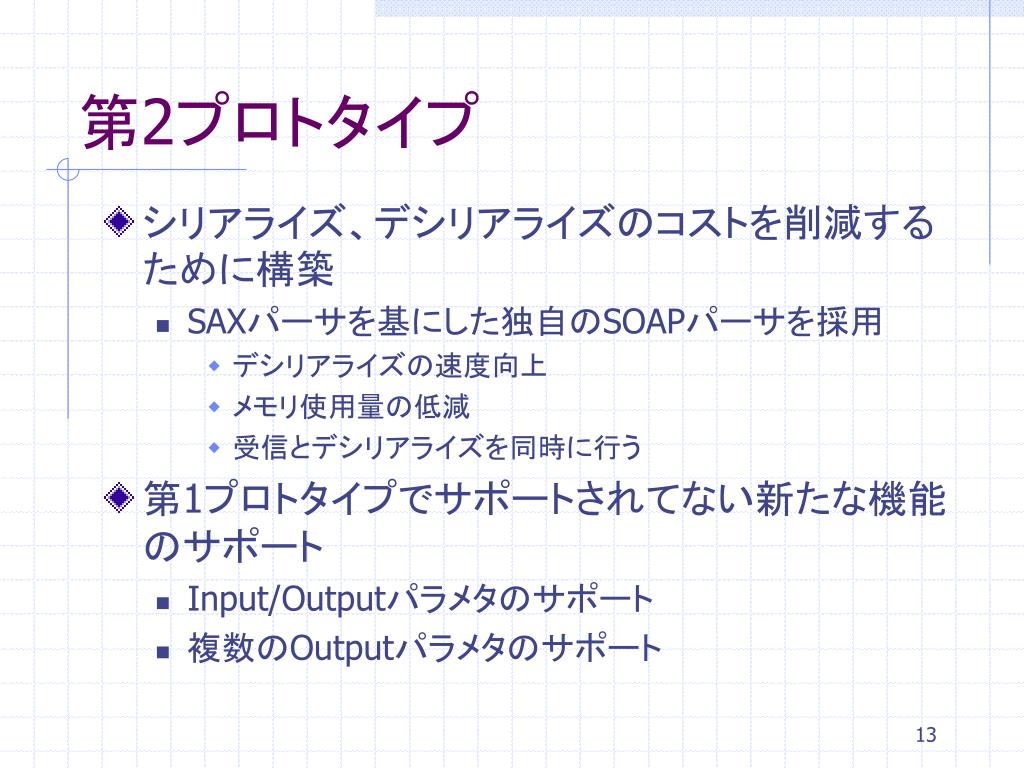 第2プロトタイプ

シリアライズ、デシリアライズのコストを削減するために構築

SAXパーサを基にした独自のSOAPパーサを採用

デシリアライズの速度向上

メモリ使用量の低減

受信とデシリアライズを同時に行う

第1プロトタイプでサポートされてない新たな機能のサポート

Input/Outputパラメタのサポート

複数のOutputパラメタのサポート

13